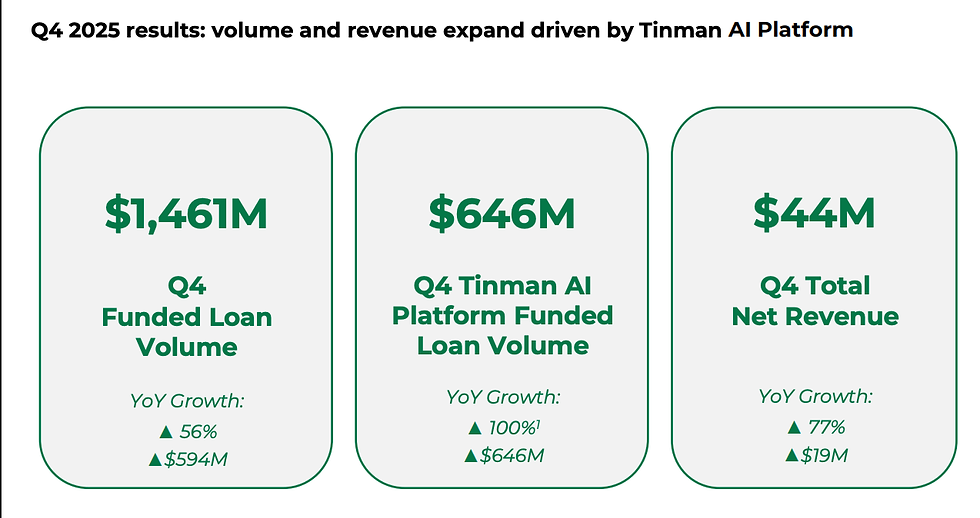 Q4 2025 results: volume and revenue expand driven by Tinman AI Platform

$1,461M

Q4
Funded Loan
Volume

YoY Growth:
▲ 56%
▲$594M

$646M

Q4 Tinman AI
Platform Funded
Loan Volume

YoY Growth:
▲ 100%$^{1}$
▲$646M

$44M

Q4 Total
Net Revenue

YoY Growth:
▲ 77%
▲$19M